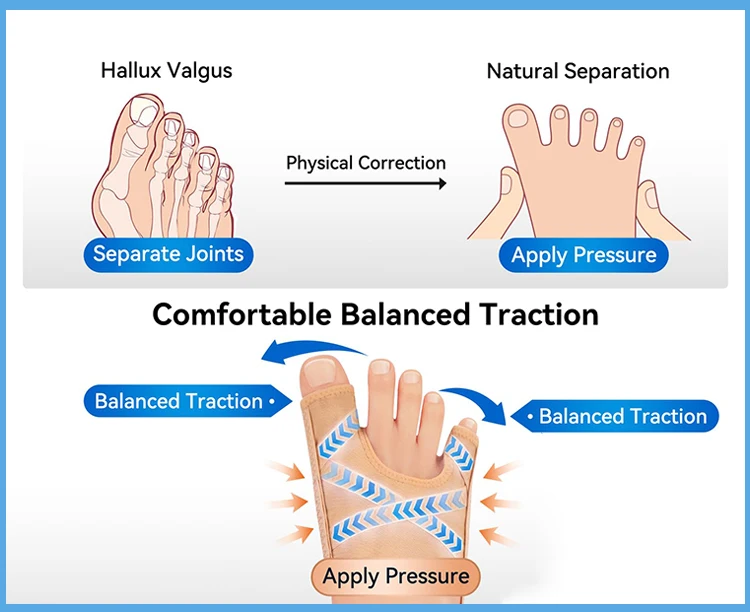 Hallux Valgus

Physical Correction

Natural Separation

Separate Joints

Apply Pressure

Comfortable Balanced Traction

Balanced Traction •

• Balanced Traction

Apply Pressure